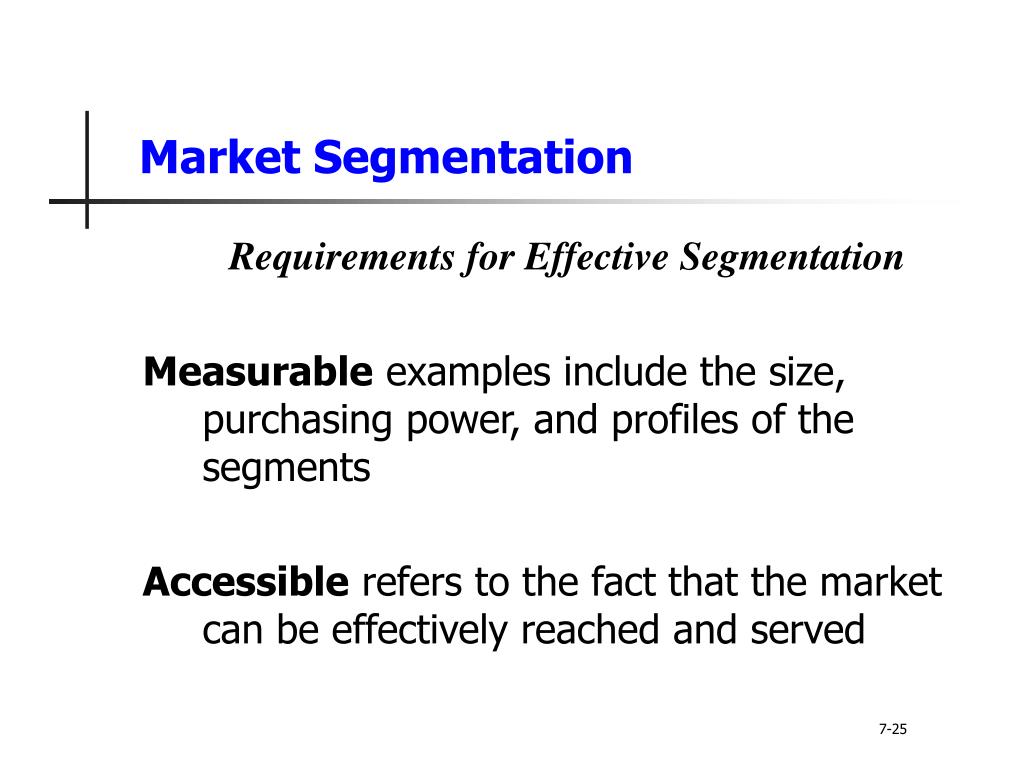 Market Segmentation

Requirements for Effective Segmentation

Measurable examples include the size, purchasing power, and profiles of the segments

Accessible refers to the fact that the market can be effectively reached and served

7-25